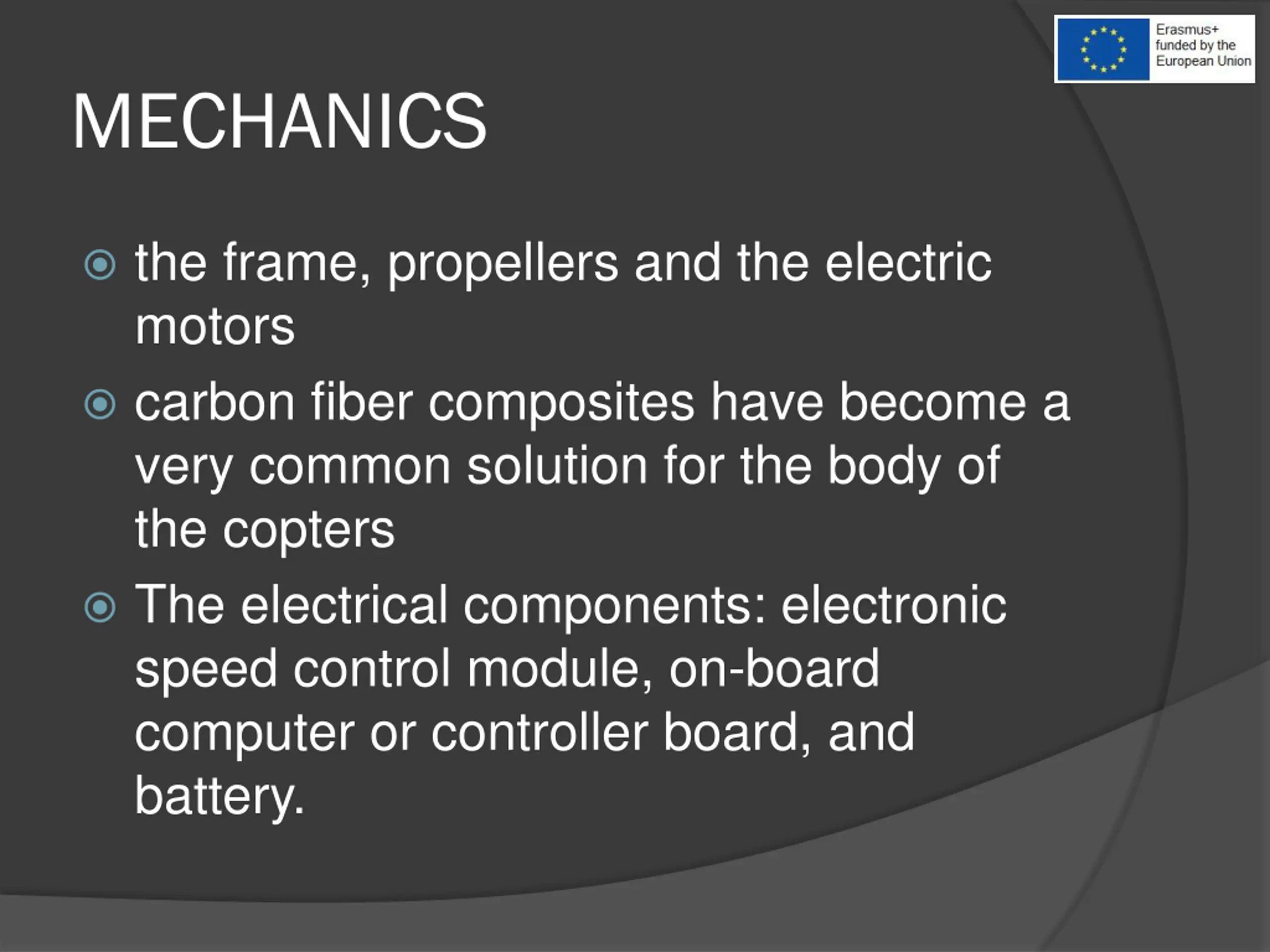 Erasmus+
funded by the
European Union

MECHANICS

the frame, propellers and the electric motors

carbon fiber composites have become a very common solution for the body of the copters

The electrical components: electronic speed control module, on-board computer or controller board, and battery.